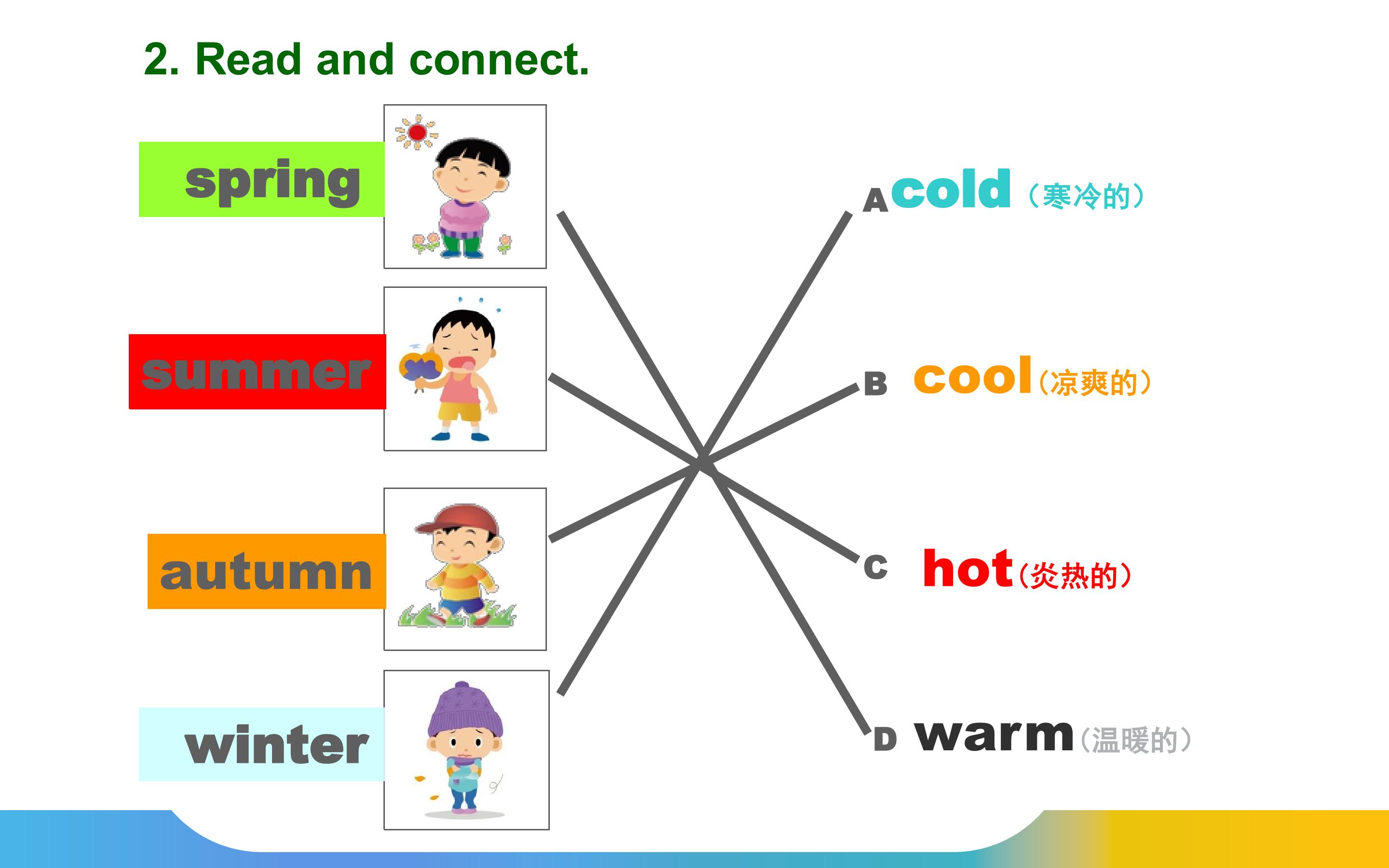 2. Read and connect.

spring

summer

autumn

winter

A cold（寒冷的）

B cool（凉爽的）

C hot（炎热的）

D warm（温暖的）